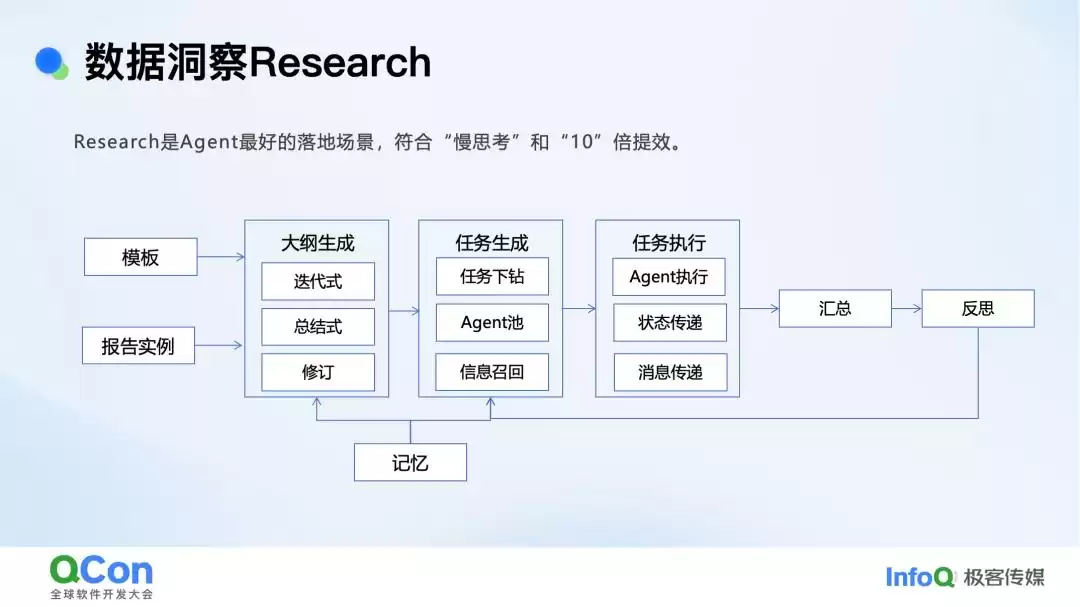 数据洞察Research

Research是Agent最好的落地场景，符合“慢思考”和“10”倍提效。

模板

报告实例

大纲生成
迭代式
总结式
修订

任务生成
任务下钻
Agent池
信息召回

任务执行
Agent执行
状态传递
消息传递

汇总

反思

记忆

QCon
全球软件开发大会

InfoQ 极客传媒